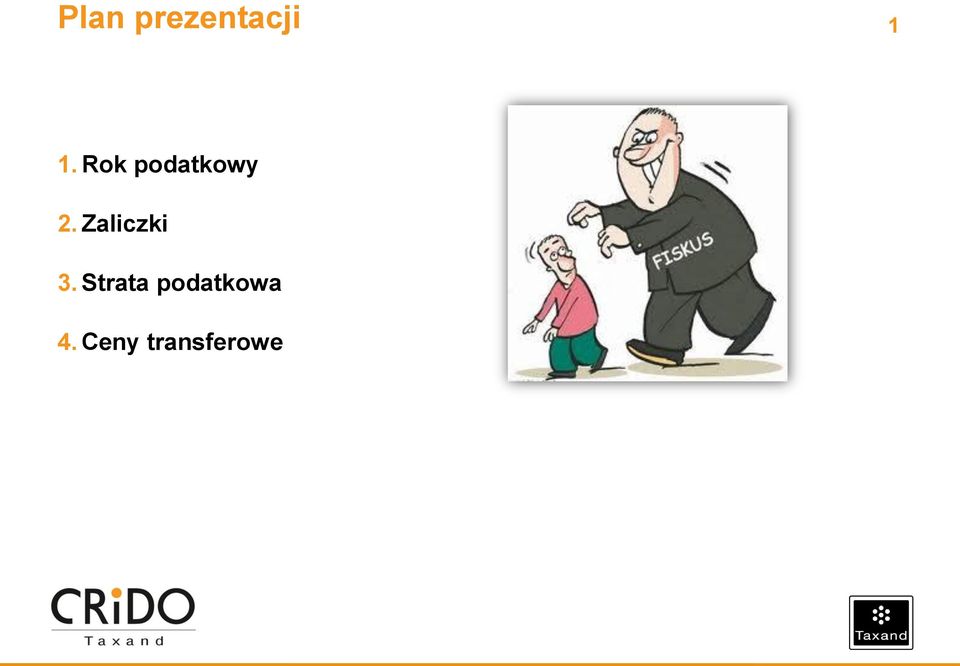 Plan prezentacji

1

1. Rok podatkowy

2. Zaliczki

3. Strata podatkowa

4. Ceny transferowe

FISKUS

CRiDO
Taxand

Taxand